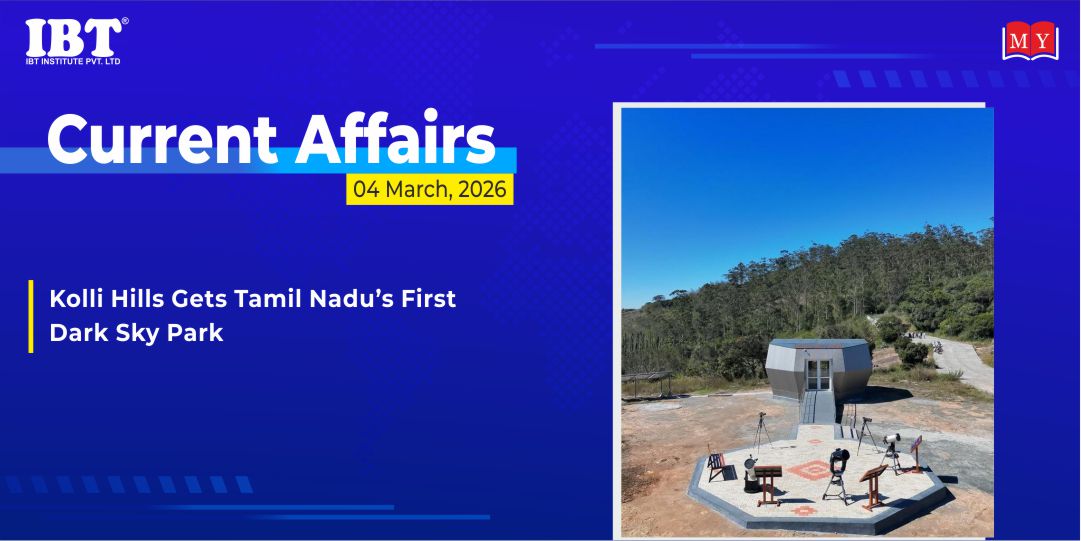 IBT®
IBT INSTITUTE PVT. LTD

MY

Current Affairs
04 March, 2026

Kolli Hills Gets Tamil Nadu's First Dark Sky Park